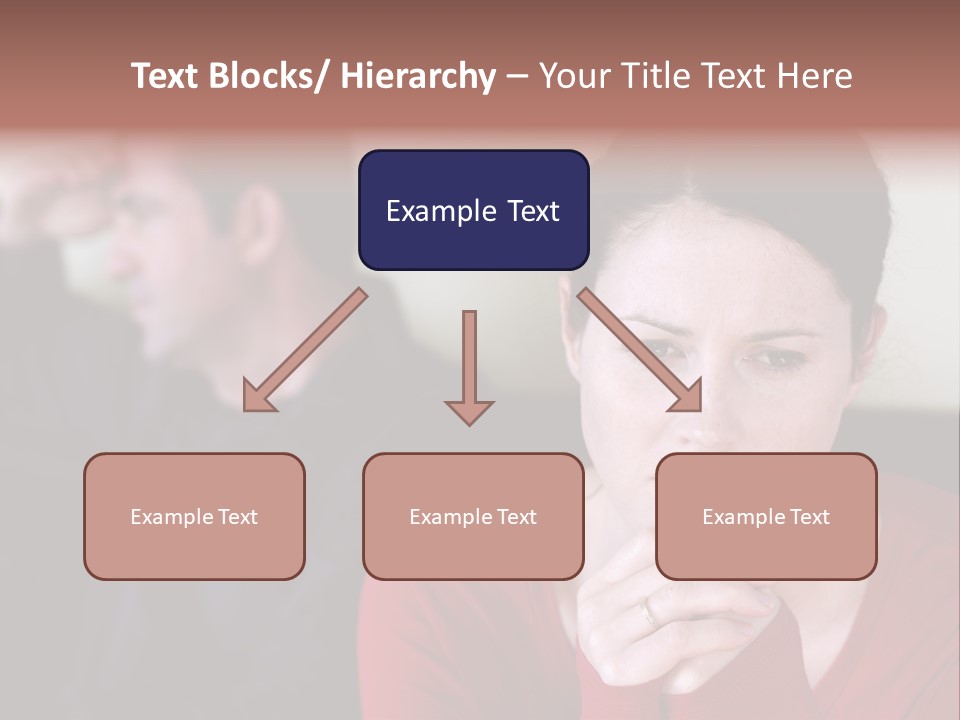 Text Blocks/ Hierarchy – Your Title Text Here

Example Text

Example Text

Example Text

Example Text